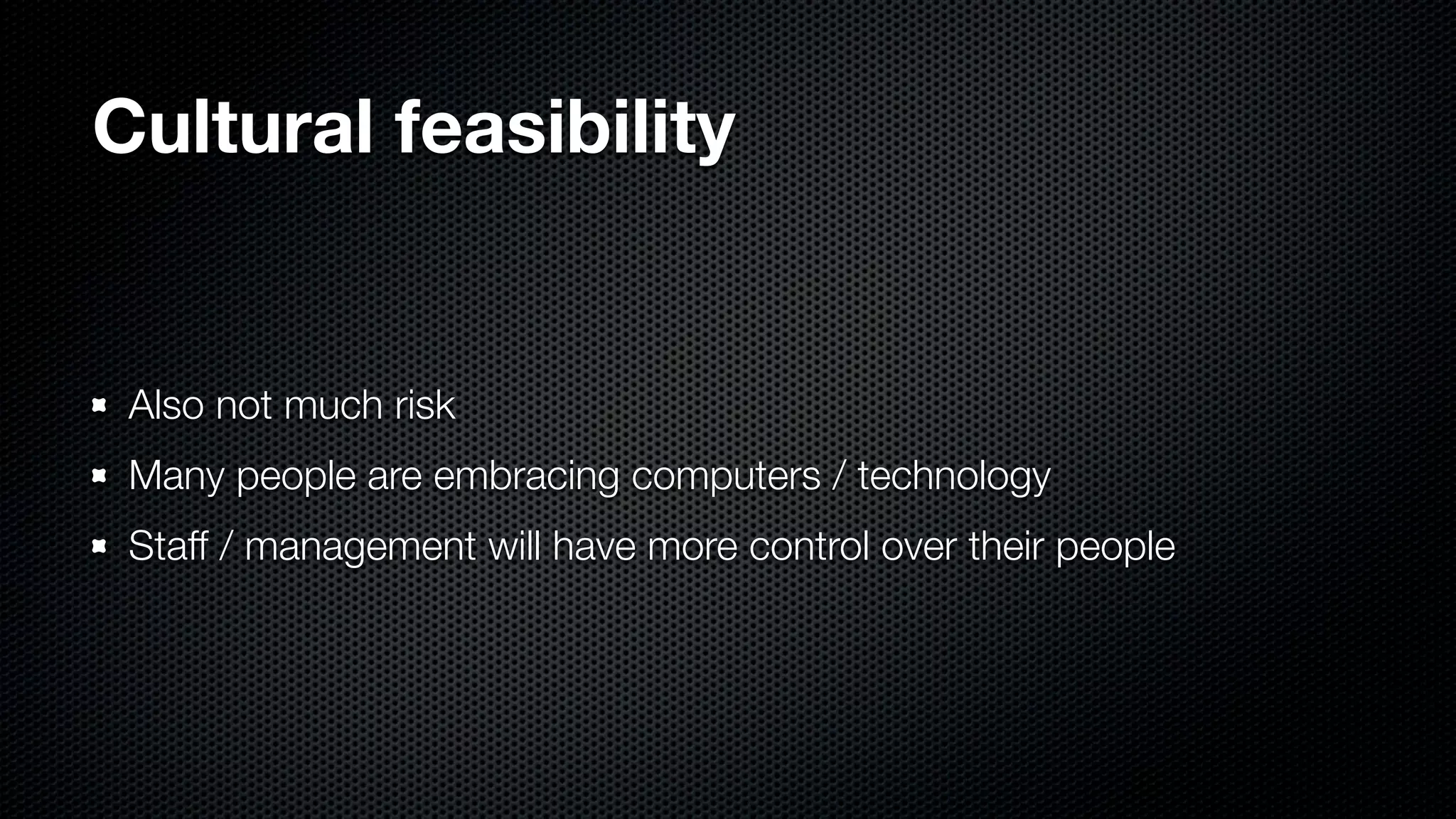 Cultural feasibility

- Also not much risk
- Many people are embracing computers / technology
- Staff / management will have more control over their people